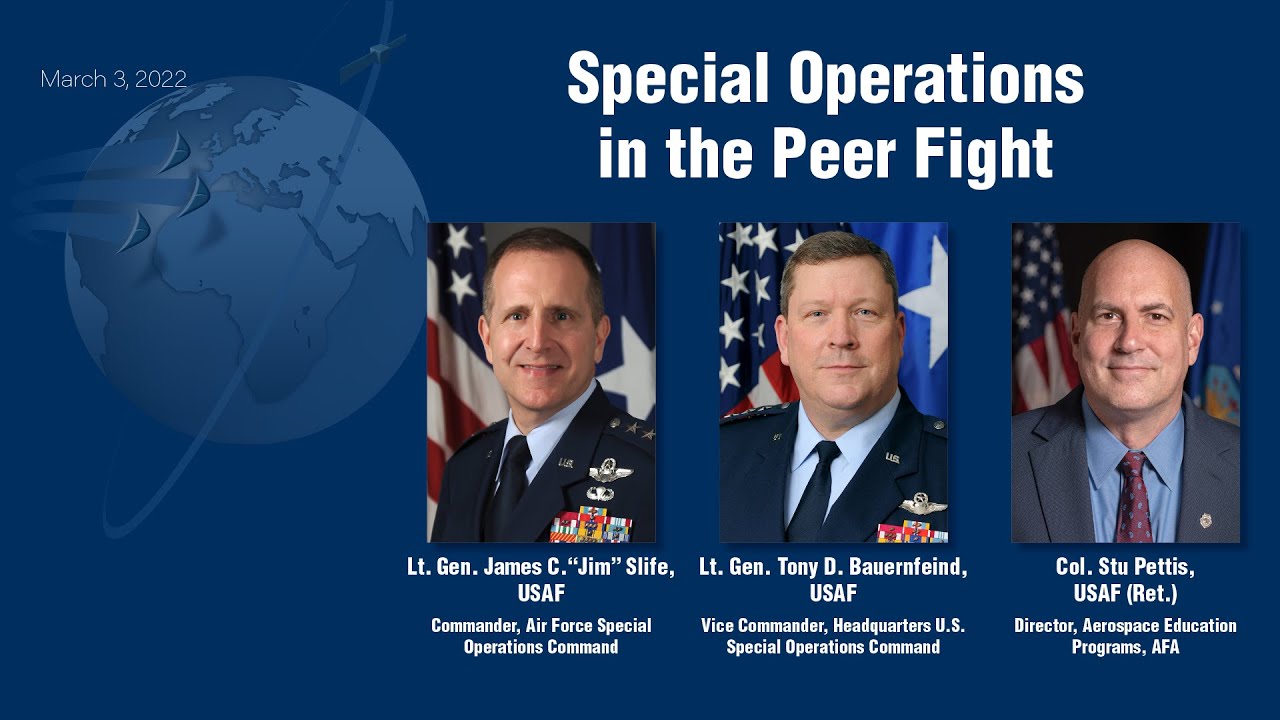 March 3, 2022

Special Operations in the Peer Fight

Lt. Gen. James C. "Jim" Slife, USAF

Commander, Air Force Special Operations Command

Lt. Gen. Tony D. Bauernfeind, USAF

Vice Commander, Headquarters U.S. Special Operations Command

Col. Stu Pettis, USAF (Ret.)

Director, Aerospace Education Programs, AFA